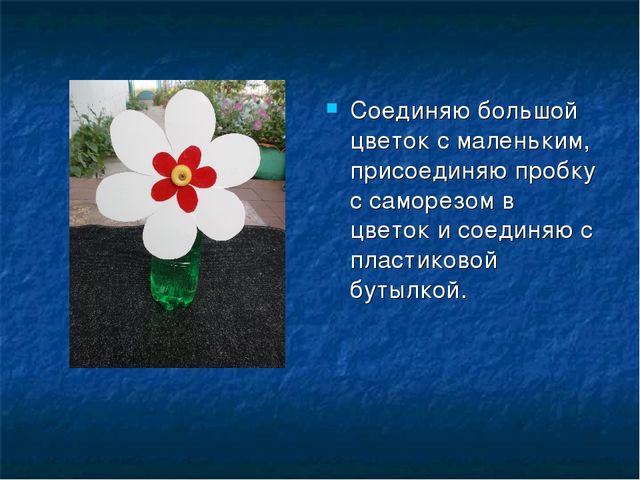 Соединяю большой цветок с маленьким, присоединяю пробку с саморезом в цветок и соединяю с пластиковой бутылкой.